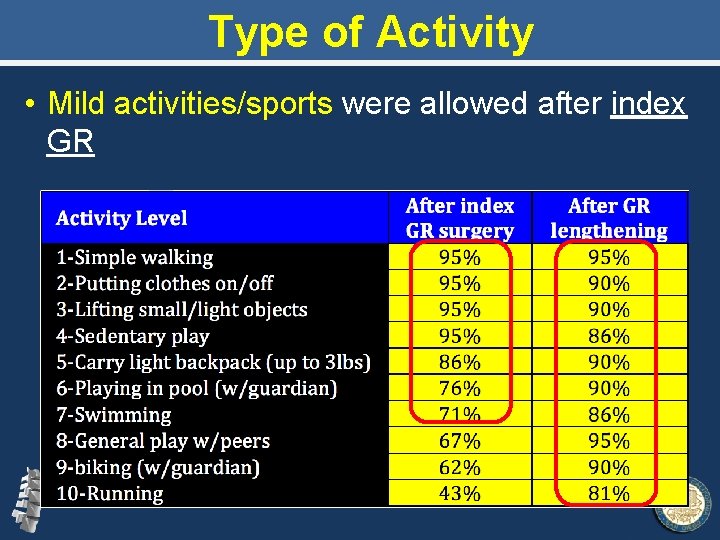 Type of Activity

• Mild activities/sports were allowed after index GR

| Activity Level | After index GR surgery | After GR lengthening |
|---|---|---|
| 1-Simple walking | 95% | 95% |
| 2-Putting clothes on/off | 95% | 90% |
| 3-Lifting small/light objects | 95% | 90% |
| 4-Sedentary play | 95% | 86% |
| 5-Carry light backpack (up to 3lbs) | 86% | 90% |
| 6-Playing in pool (w/guardian) | 76% | 90% |
| 7-Swimming | 71% | 86% |
| 8-General play w/peers | 67% | 95% |
| 9-biking (w/guardian) | 62% | 90% |
| 10-Running | 43% | 81% |